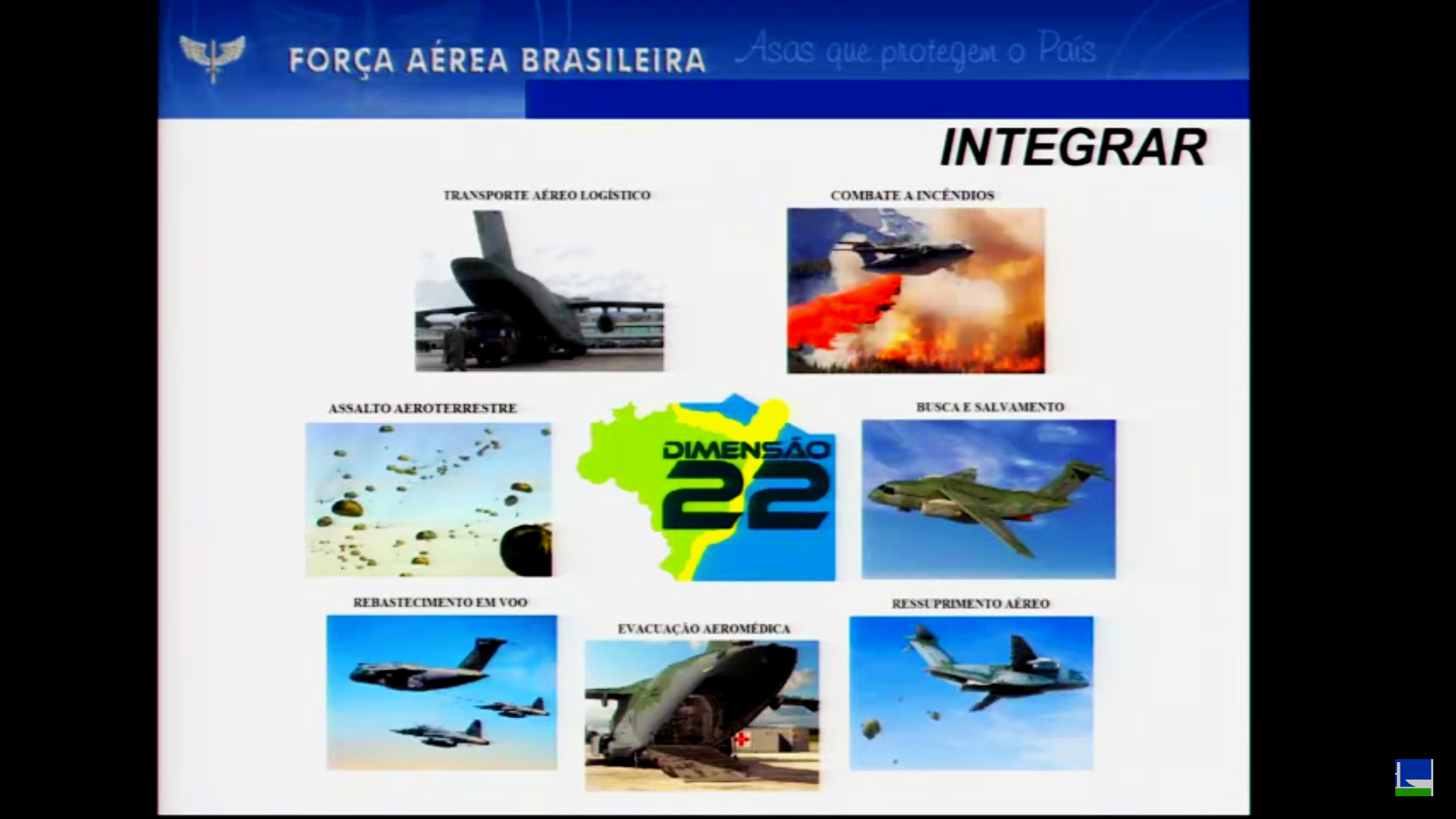 FORÇA AÉREA BRASILEIRA

Asas que protegem o País

INTEGRAR

TRANSPORTE AÉREO LOGÍSTICO

COMBATE A INCÊNDIOS

ASSALTO AEROTERRESTRE

DIMENSÃO 22

BUSCA E SALVAMENTO

REBASTECIMENTO EM VOO

EVACUAÇÃO AEROMÉDICA

RESSUPRIMENTO AÉREO